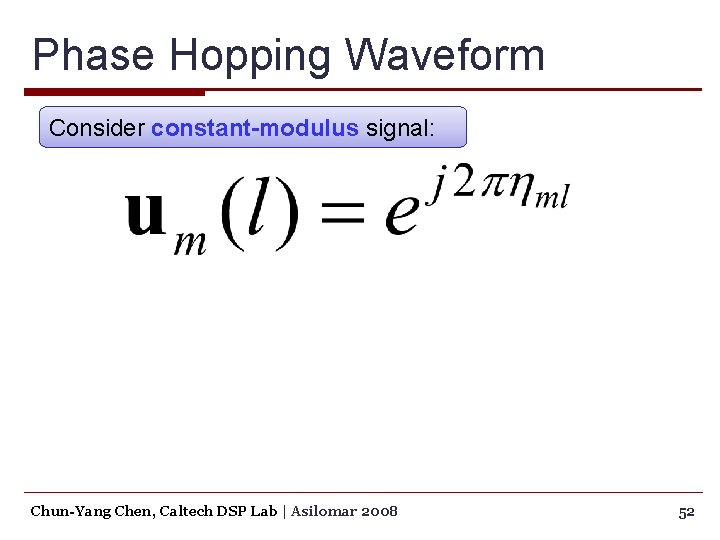 Phase Hopping Waveform

Consider constant-modulus signal:

$\mathbf{u}_m(l) = e^{j2\pi\eta_{ml}}$

Chun-Yang Chen, Caltech DSP Lab | Asilomar 2008

52